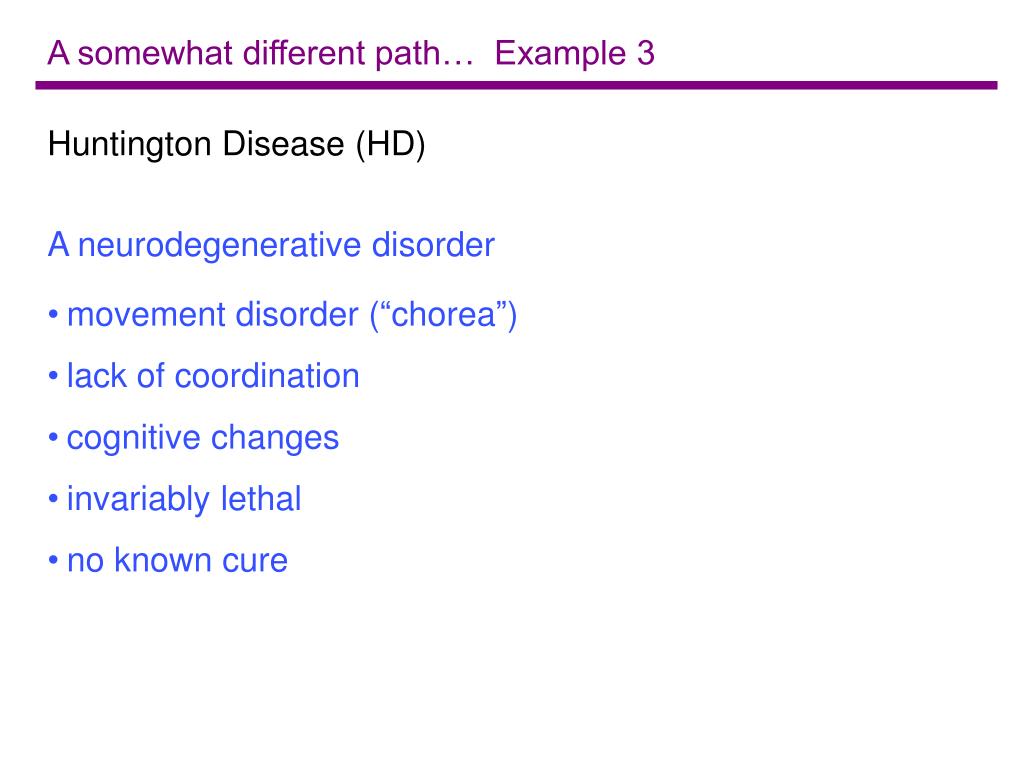 A somewhat different path… Example 3

Huntington Disease (HD)

A neurodegenerative disorder

• movement disorder (“chorea”)

• lack of coordination

• cognitive changes

• invariably lethal

• no known cure